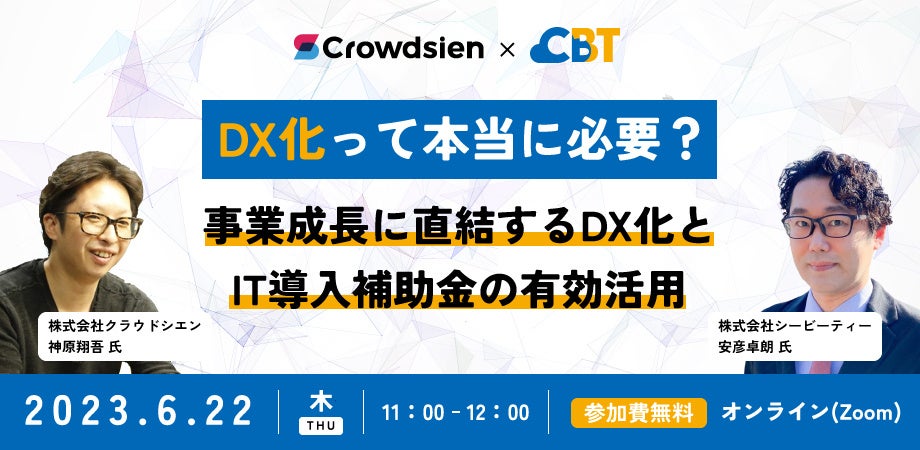 Crowdsien × CBT

DX化って本当に必要？

事業成長に直結するDX化と
IT導入補助金の有効活用

株式会社クラウドシエン
神原翔吾 氏

株式会社シービーティー
安彦卓朗 氏

2023.6.22 木 THU 11：00 - 12：00 参加費無料 オンライン(Zoom)